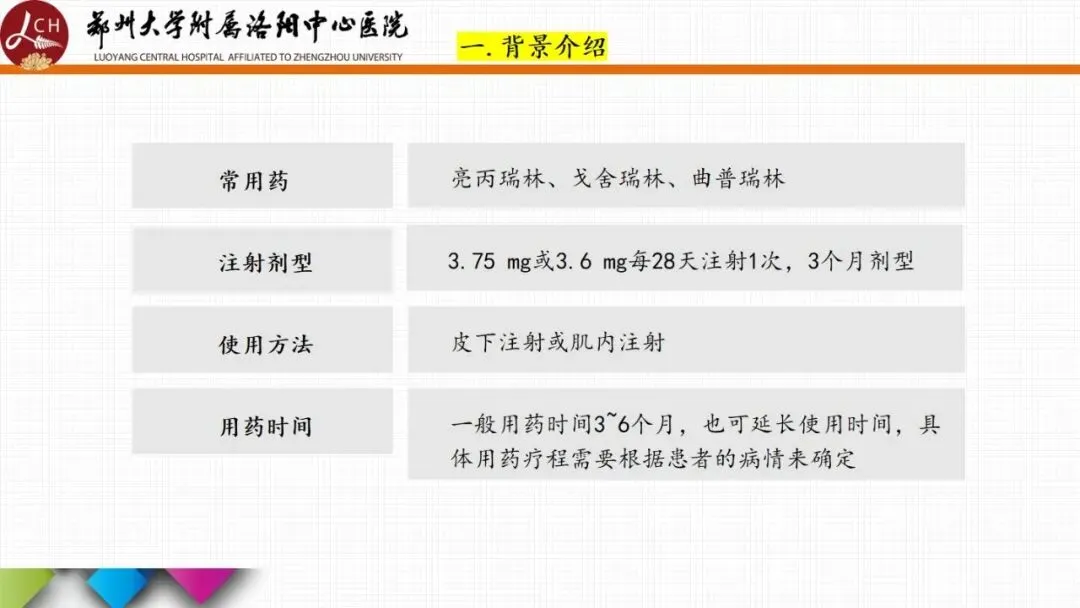 LCH
郑州大学附属洛阳中心医院
LUOYANG CENTRAL HOSPITAL AFFILIATED TO ZHENGZHOU UNIVERSITY

一. 背景介绍

| 常用药 | 亮丙瑞林、戈舍瑞林、曲普瑞林 |
|---|---|
| 注射剂型 | 3.75 mg或3.6 mg每28天注射1次，3个月剂型 |
| 使用方法 | 皮下注射或肌内注射 |
| 用药时间 | 一般用药时间3~6个月，也可延长使用时间，具体用药疗程需要根据患者的病情来确定 |